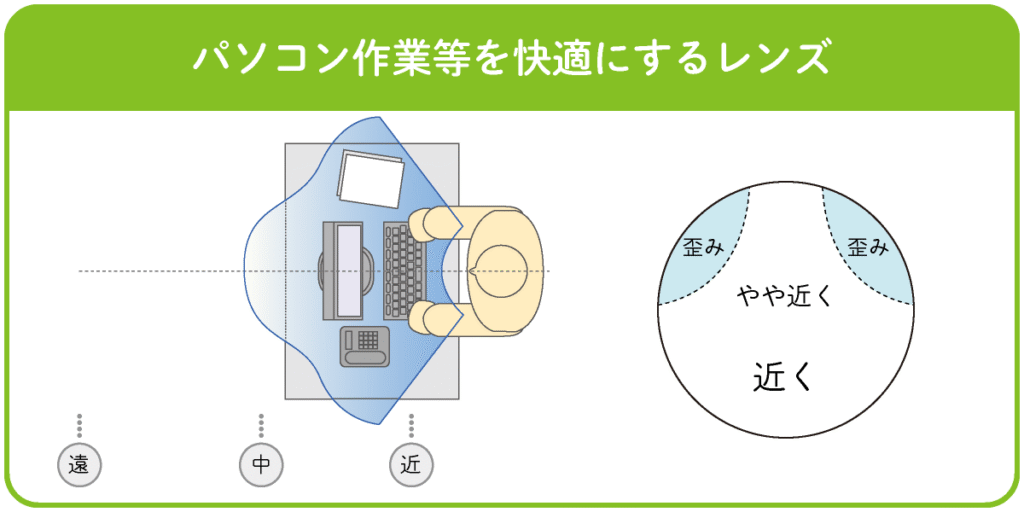 パソコン作業等を快適にするレンズ

歪み

歪み

やや近く

近く

遠

中

近